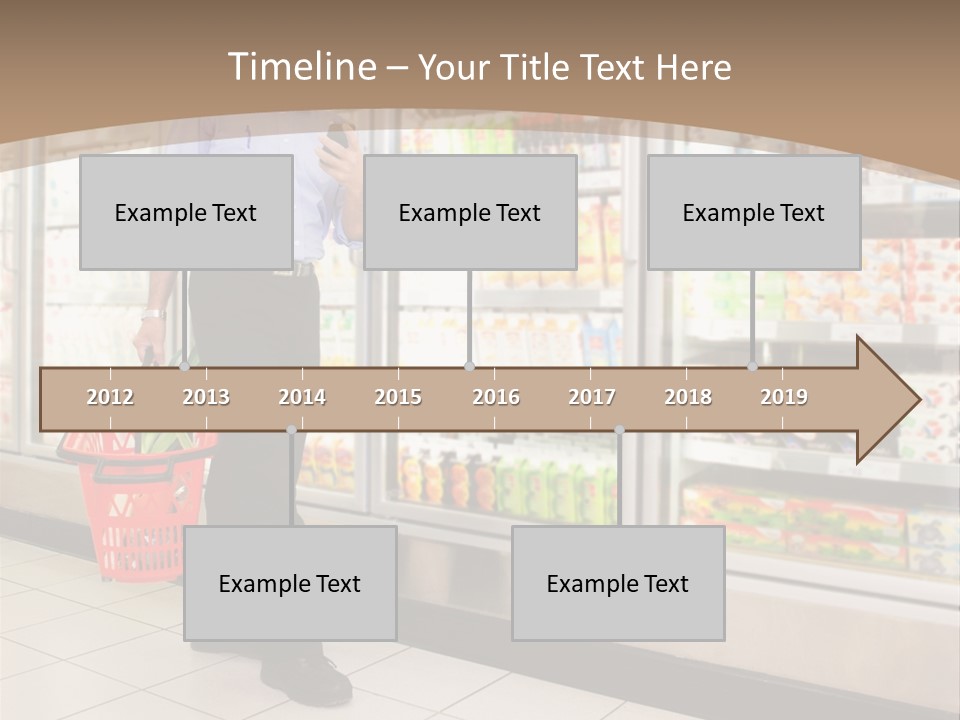 Timeline – Your Title Text Here

Example Text

Example Text

Example Text

2012 2013 2014 2015 2016 2017 2018 2019

Example Text

Example Text